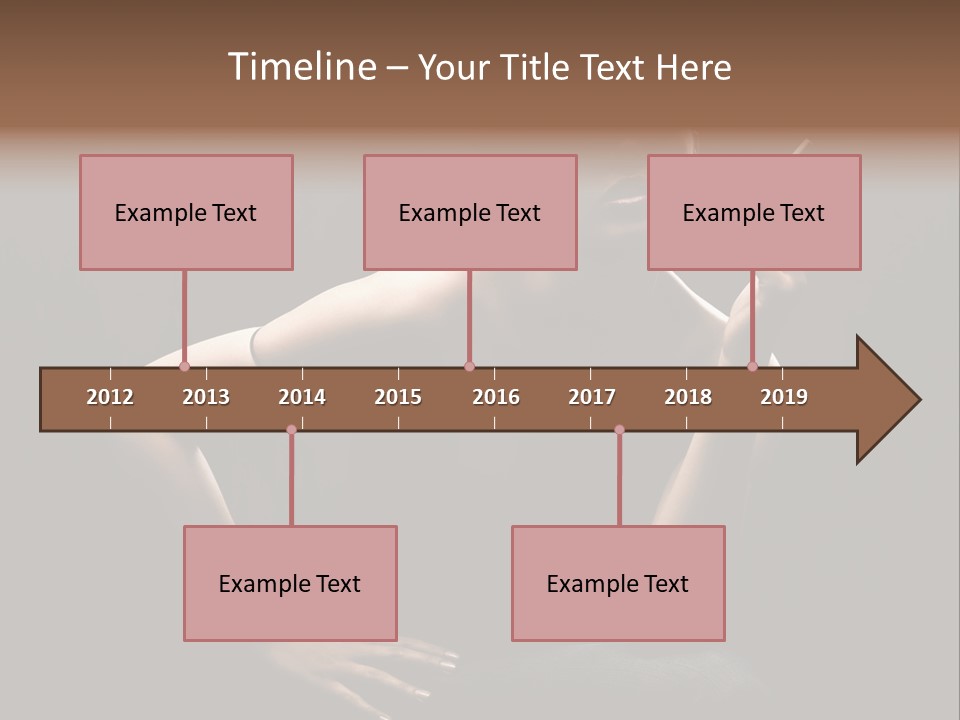 Timeline – Your Title Text Here

Example Text

Example Text

Example Text

2012 2013 2014 2015 2016 2017 2018 2019

Example Text

Example Text